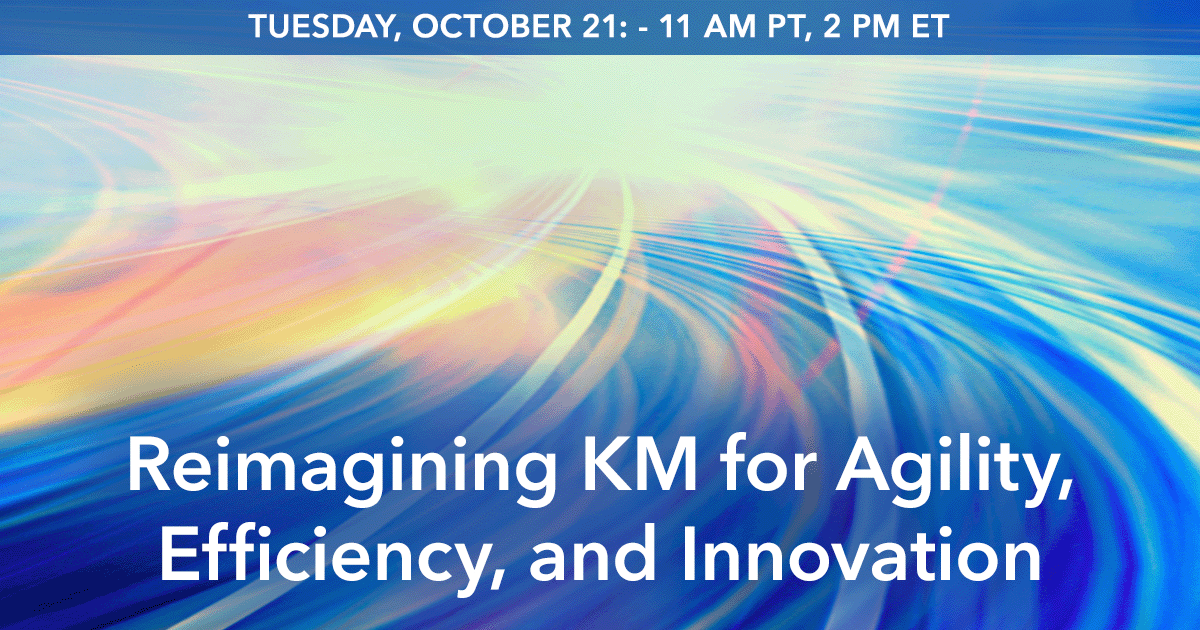 TUESDAY, OCTOBER 21: - 11 AM PT, 2 PM ET

Reimagining KM for Agility, Efficiency, and Innovation